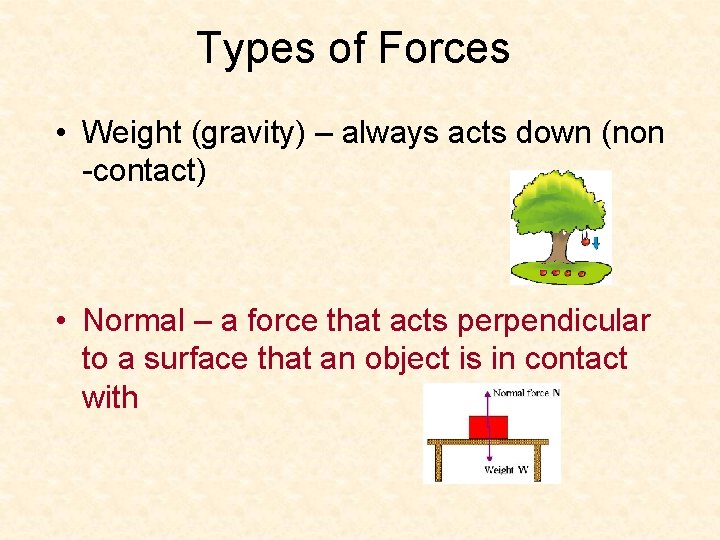 Types of Forces

• Weight (gravity) – always acts down (non -contact)

• Normal – a force that acts perpendicular to a surface that an object is in contact with

Normal force N

Weight W